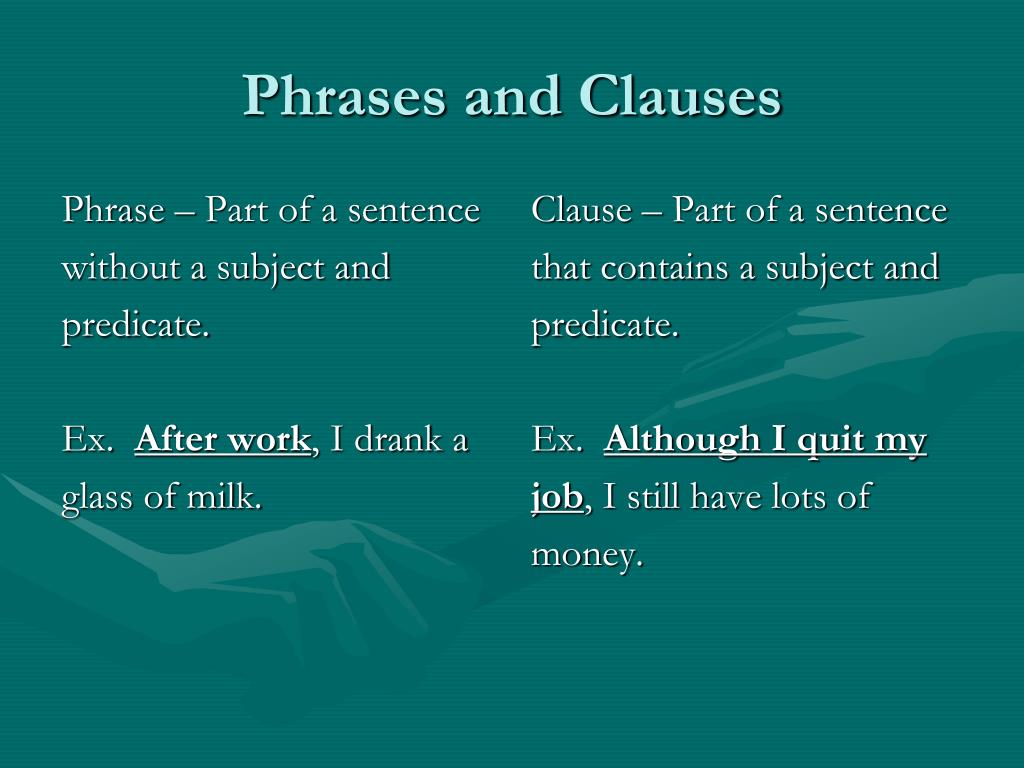 Phrases and Clauses

Phrase – Part of a sentence without a subject and predicate.

Ex. After work, I drank a glass of milk.

Clause – Part of a sentence that contains a subject and predicate.

Ex. Although I quit my job, I still have lots of money.